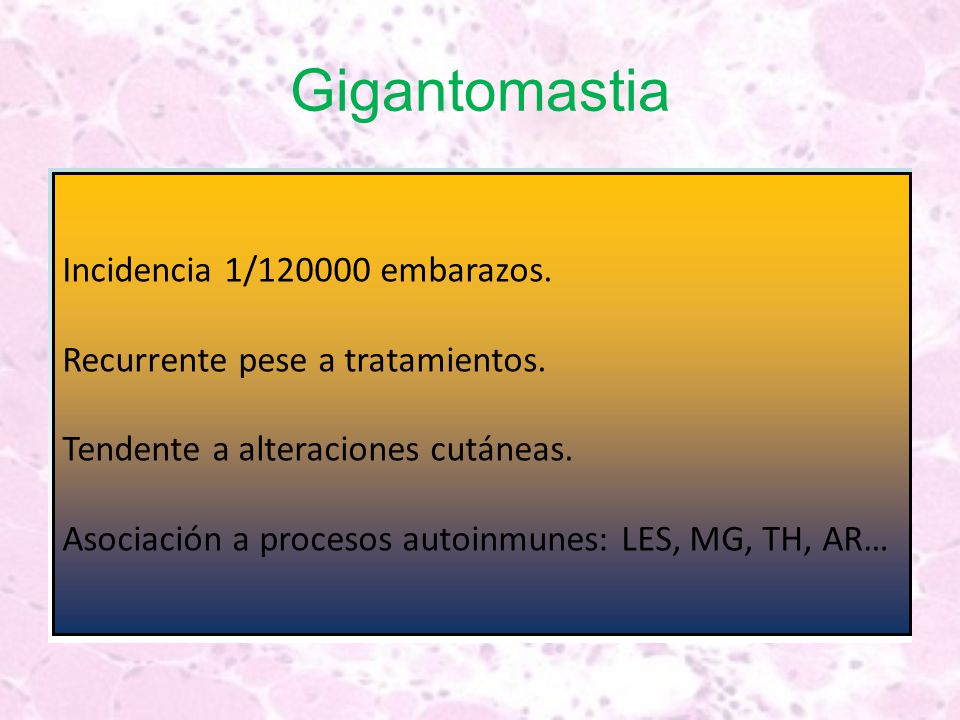 Gigantomastia

Incidencia 1/120000 embarazos.

Recurrente pese a tratamientos.

Tendente a alteraciones cutáneas.

Asociación a procesos autoinmunes: LES, MG, TH, AR…